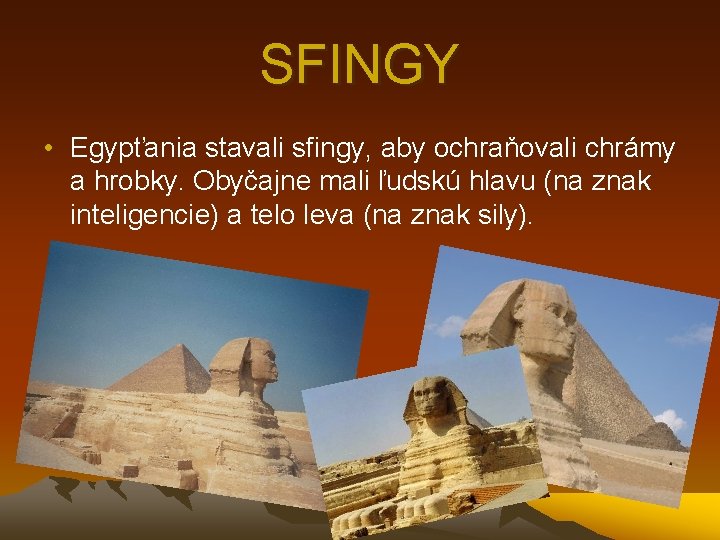 SFINGY

• Egypťania stavali sfingy, aby ochraňovali chrámy a hrobky. Obyčajne mali ľudskú hlavu (na znak inteligencie) a telo leva (na znak sily).